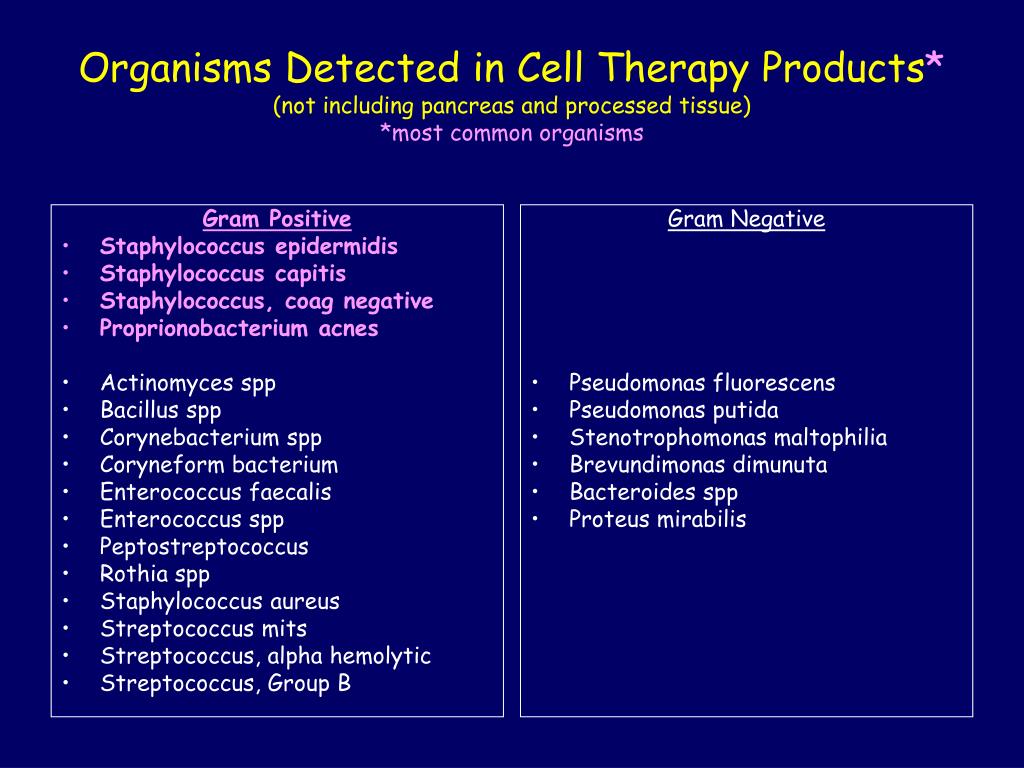 Organisms Detected in Cell Therapy Products*
(not including pancreas and processed tissue)
*most common organisms

Gram Positive
• Staphylococcus epidermidis
• Staphylococcus capitis
• Staphylococcus, coag negative
• Proprionobacterium acnes

• Actinomyces spp
• Bacillus spp
• Corynebacterium spp
• Coryneform bacterium
• Enterococcus faecalis
• Enterococcus spp
• Peptostreptococcus
• Rothia spp
• Staphylococcus aureus
• Streptococcus mits
• Streptococcus, alpha hemolytic
• Streptococcus, Group B

Gram Negative

• Pseudomonas fluorescens
• Pseudomonas putida
• Stenotrophomonas maltophilia
• Brevundimonas dimunuta
• Bacteroides spp
• Proteus mirabilis